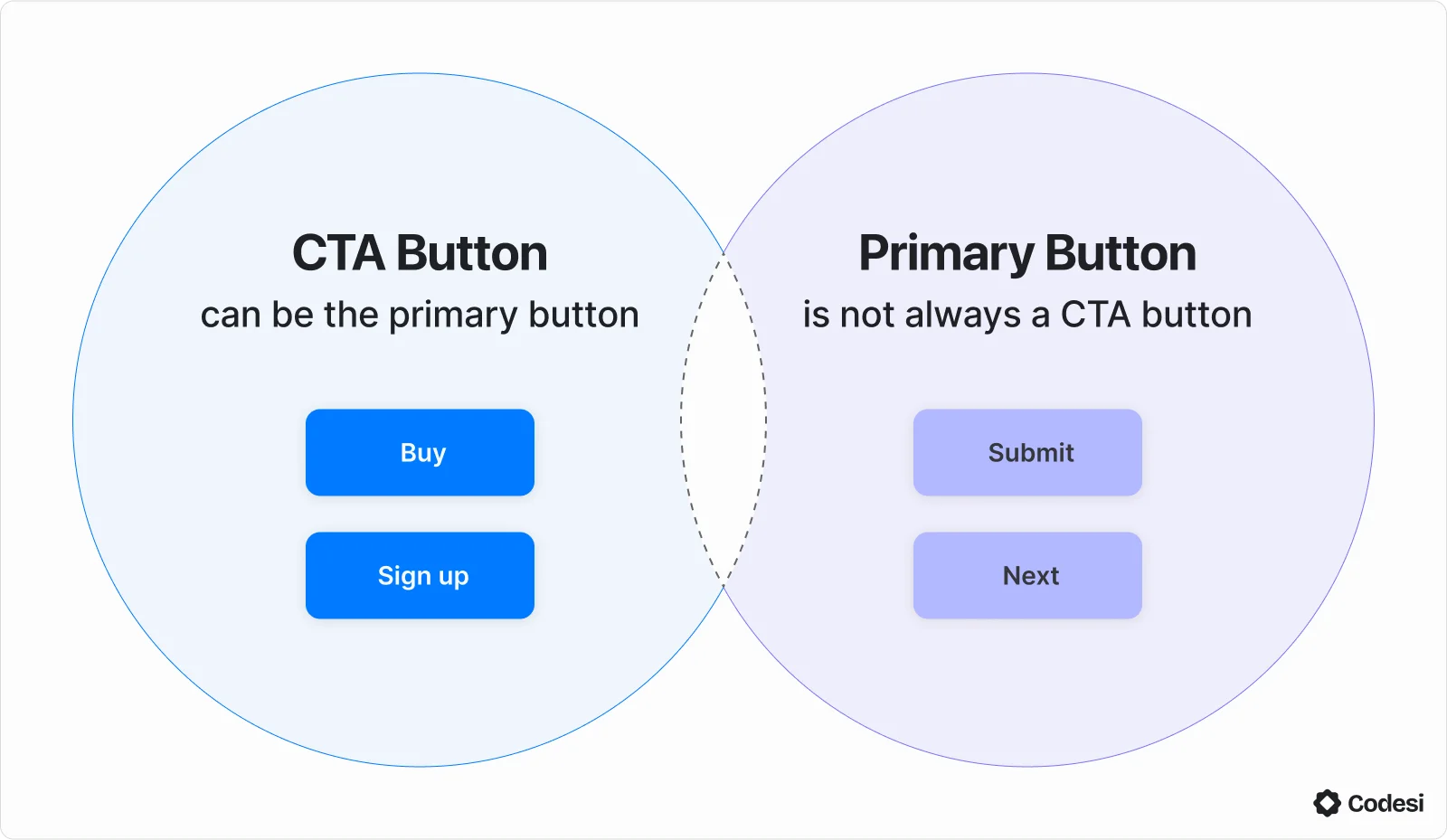 CTA Button
can be the primary button

Buy

Sign up

Primary Button
is not always a CTA button

Submit

Next

Codesi